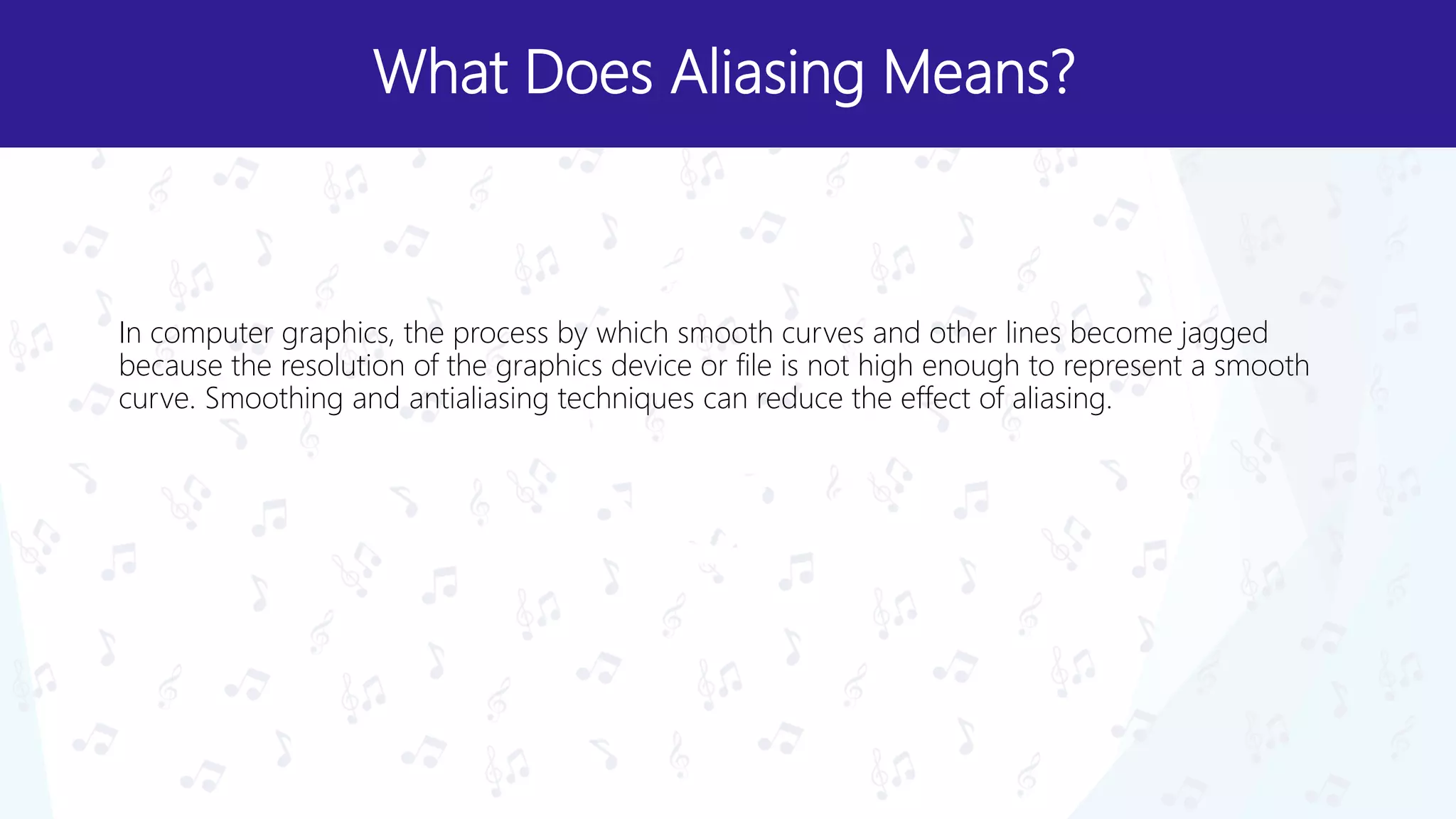 What Does Aliasing Means?

In computer graphics, the process by which smooth curves and other lines become jagged because the resolution of the graphics device or file is not high enough to represent a smooth curve. Smoothing and antialiasing techniques can reduce the effect of aliasing.